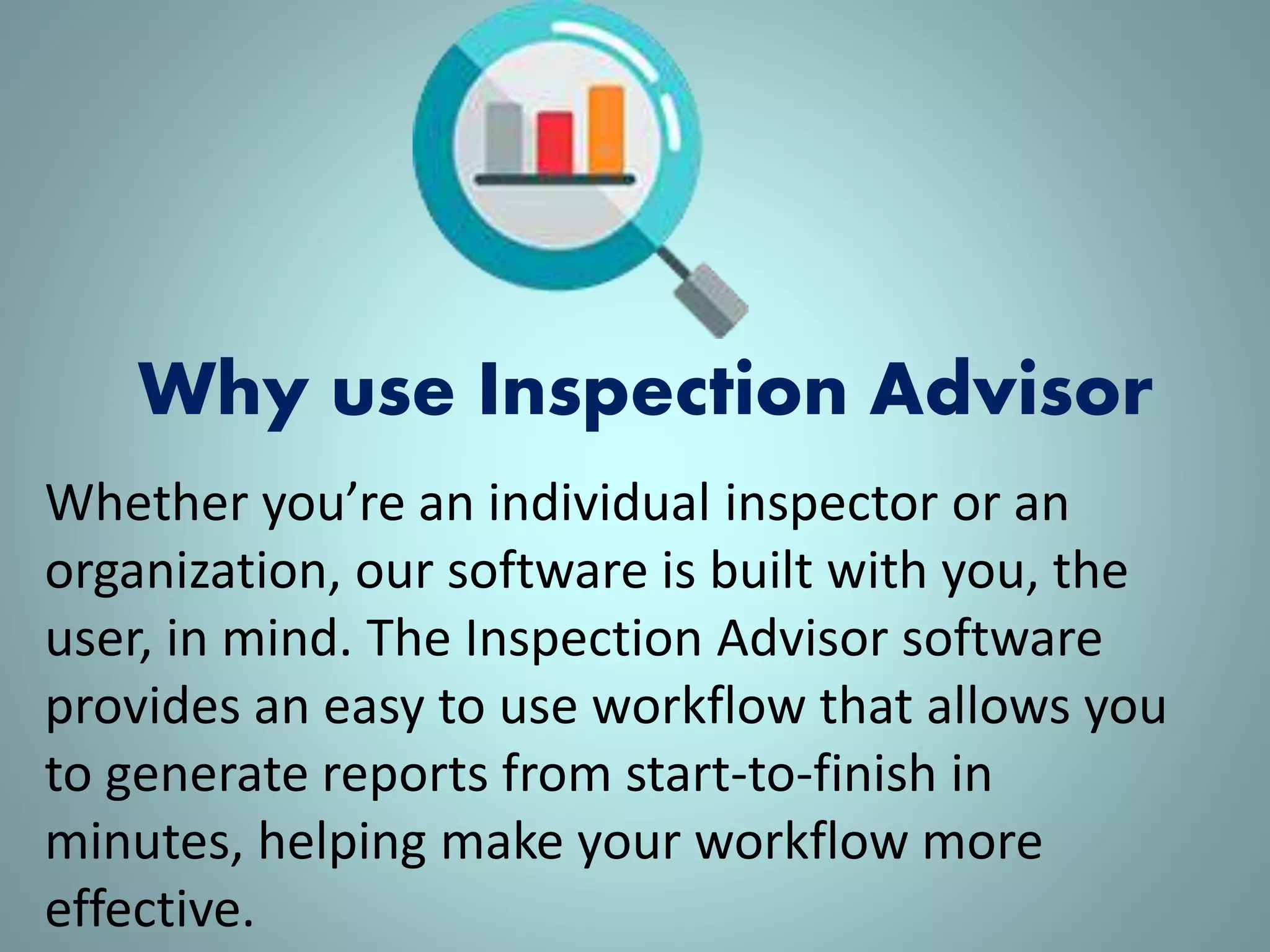 Why use Inspection Advisor

Whether you’re an individual inspector or an organization, our software is built with you, the user, in mind. The Inspection Advisor software provides an easy to use workflow that allows you to generate reports from start-to-finish in minutes, helping make your workflow more effective.